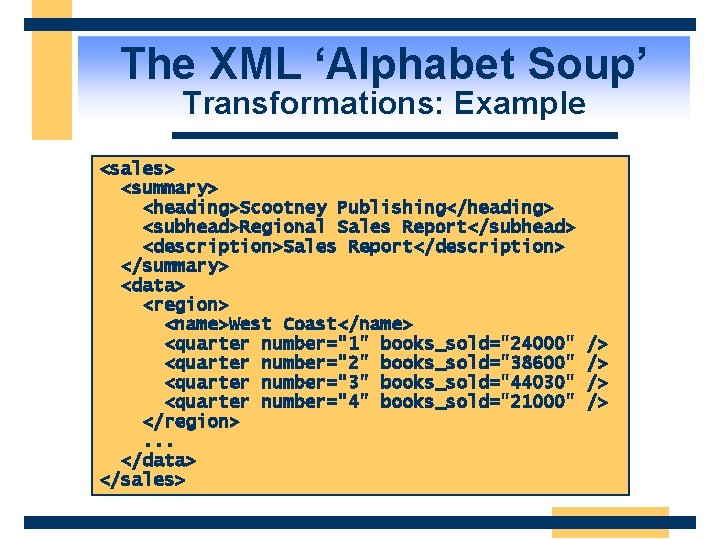 The XML ‘Alphabet Soup’
Transformations: Example

<sales>
<summary>
<heading>Scootney Publishing</heading>
<subhead>Regional Sales Report</subhead>
<description>Sales Report</description>
</summary>
<data>
<region>
<name>West Coast</name>
<quarter number="1" books_sold="24000" />
<quarter number="2" books_sold="38600" />
<quarter number="3" books_sold="44030" />
<quarter number="4" books_sold="21000" />
</region>
...
</data>
</sales>